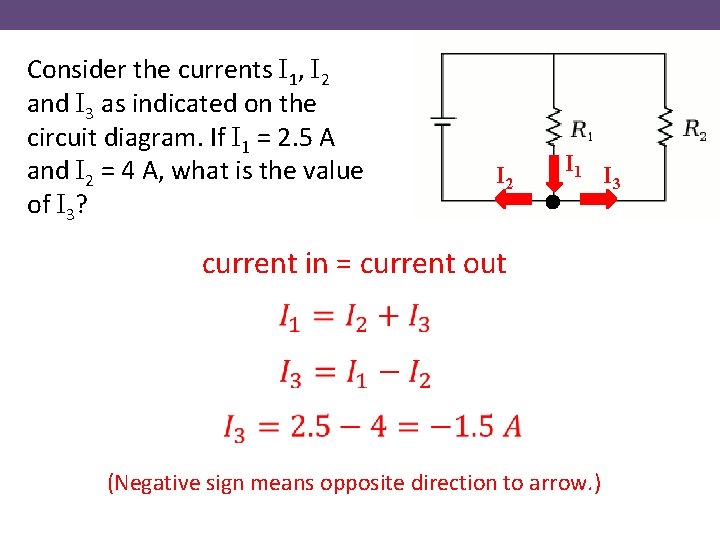 Consider the currents $I_1$, $I_2$ and $I_3$ as indicated on the circuit diagram. If $I_1$ = 2.5 A and $I_2$ = 4 A, what is the value of $I_3$?

$R_1$

$R_2$

$I_2$

$I_1$

$I_3$

current in = current out

$I_1 = I_2 + I_3$

$I_3 = I_1 - I_2$

$I_3 = 2.5 - 4 = -1.5\ A$

(Negative sign means opposite direction to arrow.)